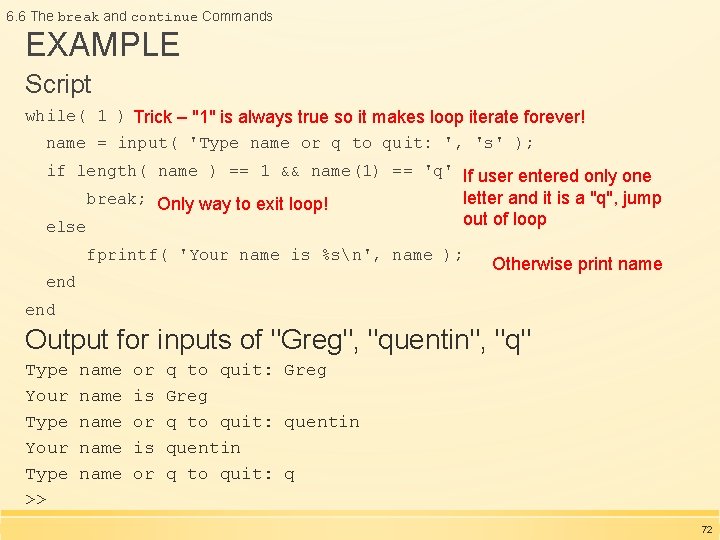 6.6 The break and continue Commands

EXAMPLE

Script

while( 1 ) Trick – "1" is always true so it makes loop iterate forever!
name = input( 'Type name or q to quit: ', 's' );
if length( name ) == 1 && name(1) == 'q' If user entered only one letter and it is a "q", jump out of loop
break; Only way to exit loop!
else
fprintf( 'Your name is %s\n', name ); Otherwise print name
end
end

Output for inputs of "Greg", "quentin", "q"

Type name or q to quit: Greg
Your name is Greg
Type name or q to quit: quentin
Your name is quentin
Type name or q to quit: q
>>

72